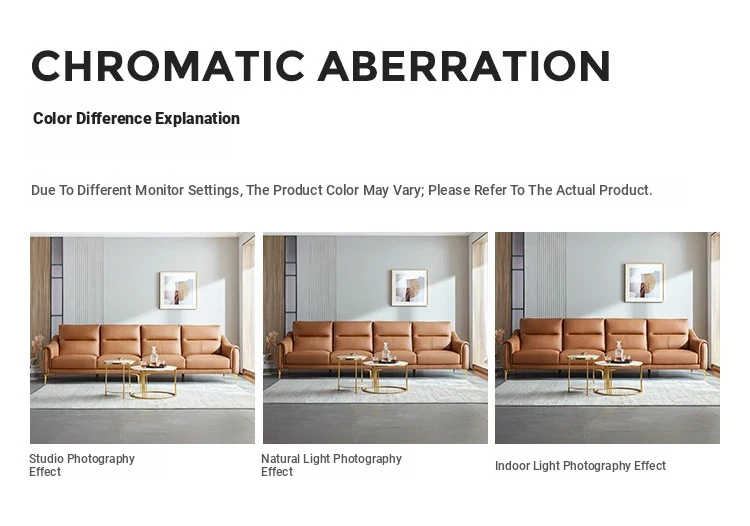 CHROMATIC ABERRATION

Color Difference Explanation

Due To Different Monitor Settings, The Product Color May Vary; Please Refer To The Actual Product.

Studio Photography Effect

Natural Light Photography Effect

Indoor Light Photography Effect